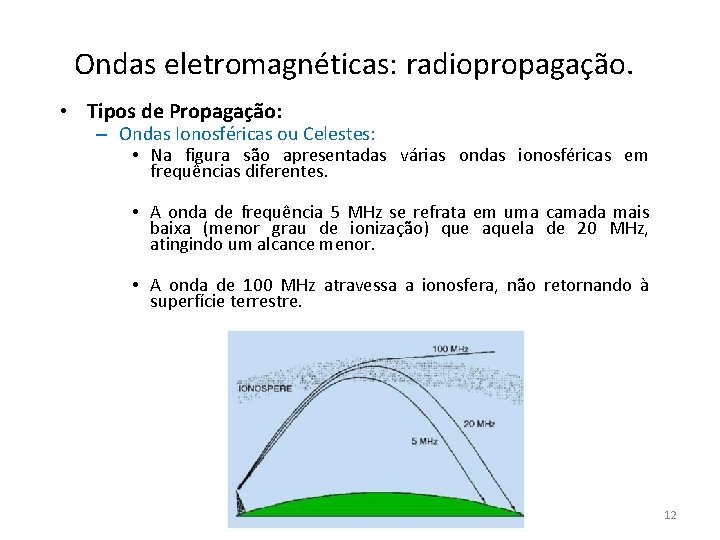 Ondas eletromagnéticas: radiopropagação.

• Tipos de Propagação:
– Ondas Ionosféricas ou Celestes:
• Na figura são apresentadas várias ondas ionosféricas em frequências diferentes.

• A onda de frequência 5 MHz se refrata em uma camada mais baixa (menor grau de ionização) que aquela de 20 MHz, atingindo um alcance menor.

• A onda de 100 MHz atravessa a ionosfera, não retornando à superfície terrestre.

100 MHz
IONOSPERE
20 MHz
5 MHz

12